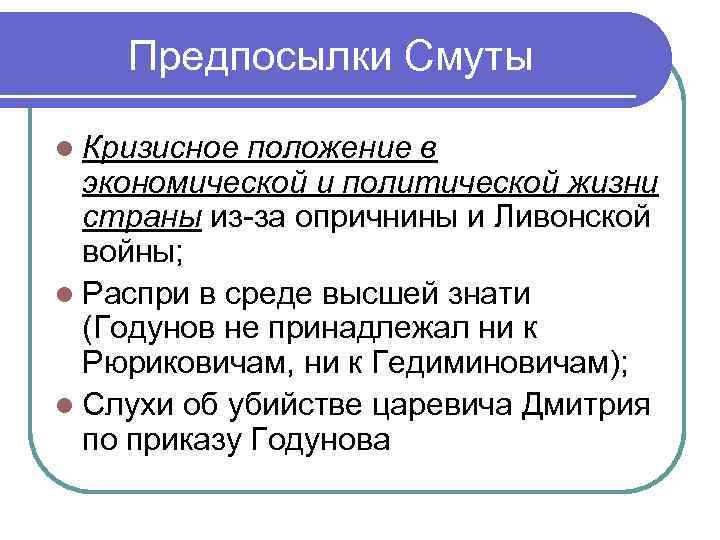 Предпосылки Смуты

Кризисное положение в экономической и политической жизни страны из-за опричнины и Ливонской войны;

Распри в среде высшей знати (Годунов не принадлежал ни к Рюриковичам, ни к Гедиминовичам);

Слухи об убийстве царевича Дмитрия по приказу Годунова